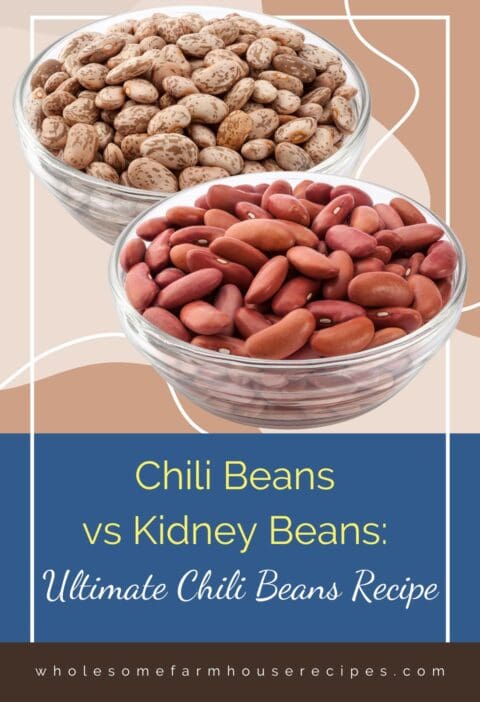 Chili Beans vs Kidney Beans:
Ultimate Chili Beans Recipe

wholesomefarmhouserecipes.com